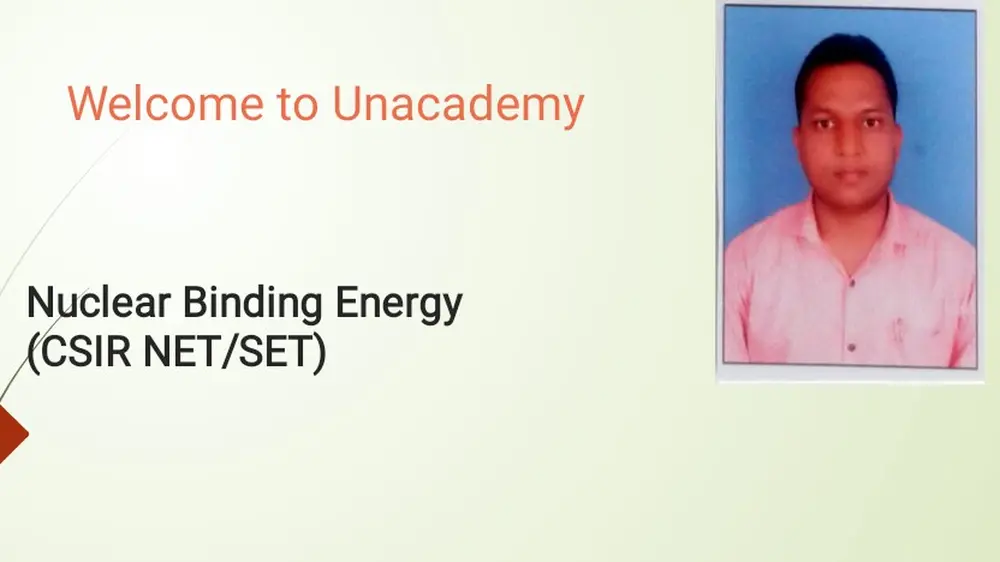 Welcome to Unacademy

Nuclear Binding Energy
(CSIR NET/SET)